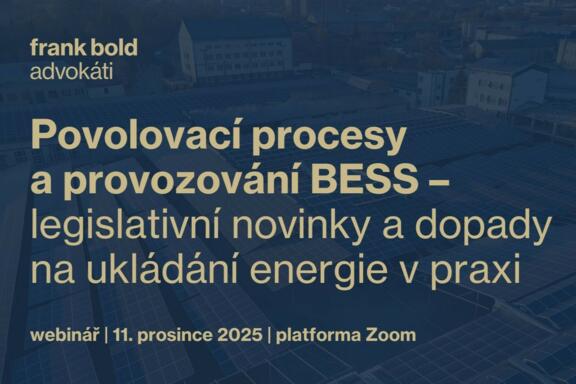 frank bold
advokáti

Povolovací procesy a provozování BESS – legislativní novinky a dopady na ukládání energie v praxi

webinář | 11. prosince 2025 | platforma Zoom